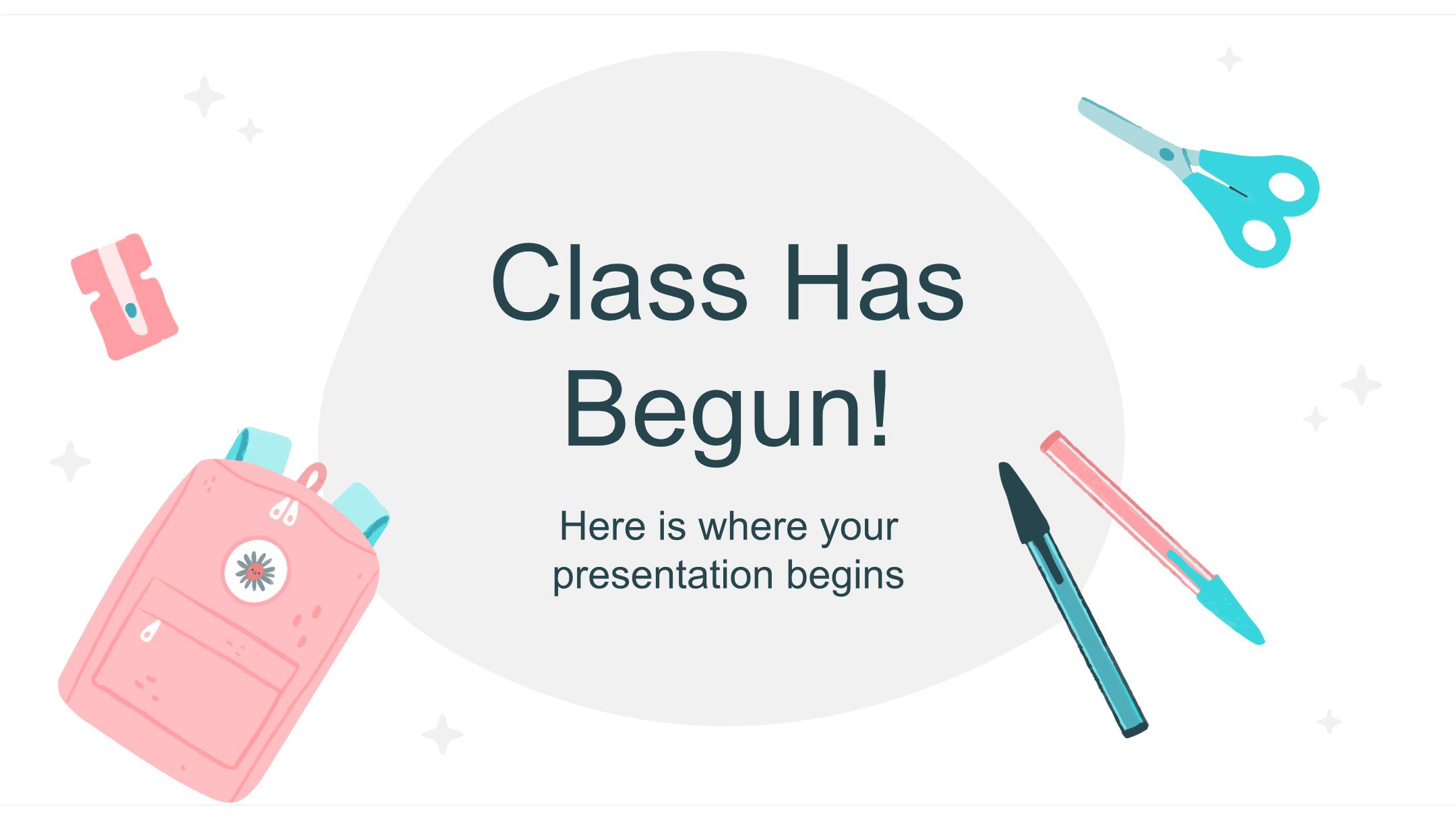 Class Has Begun!

Here is where your presentation begins